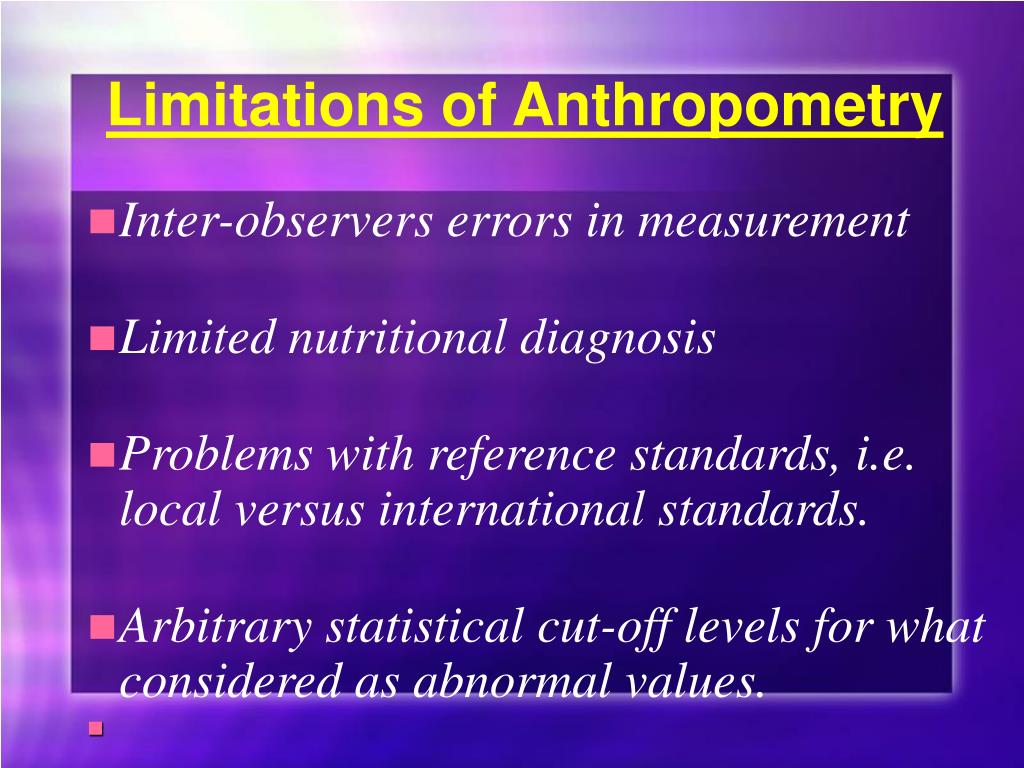 Limitations of Anthropometry

Inter-observers errors in measurement

Limited nutritional diagnosis

Problems with reference standards, i.e. local versus international standards.

Arbitrary statistical cut-off levels for what considered as abnormal values.